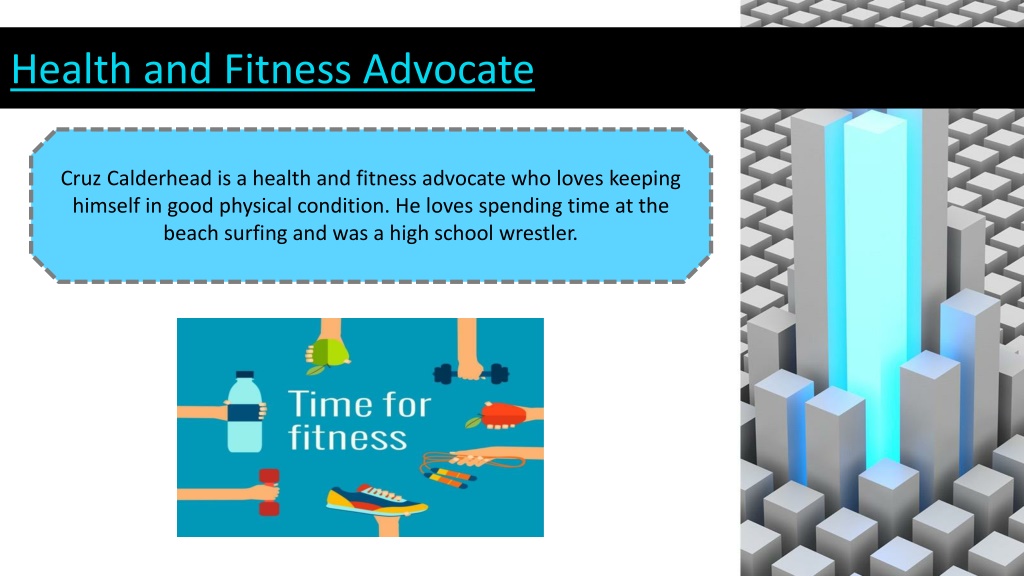 Health and Fitness Advocate

Cruz Calderhead is a health and fitness advocate who loves keeping himself in good physical condition. He loves spending time at the beach surfing and was a high school wrestler.

Time for fitness